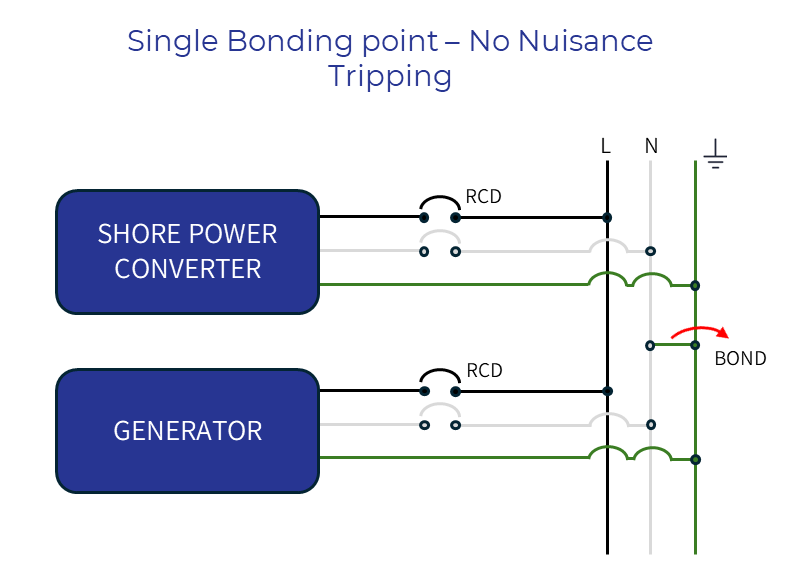 Single Bonding point – No Nuisance Tripping

L
N

SHORE POWER CONVERTER

RCD

BOND

GENERATOR

RCD